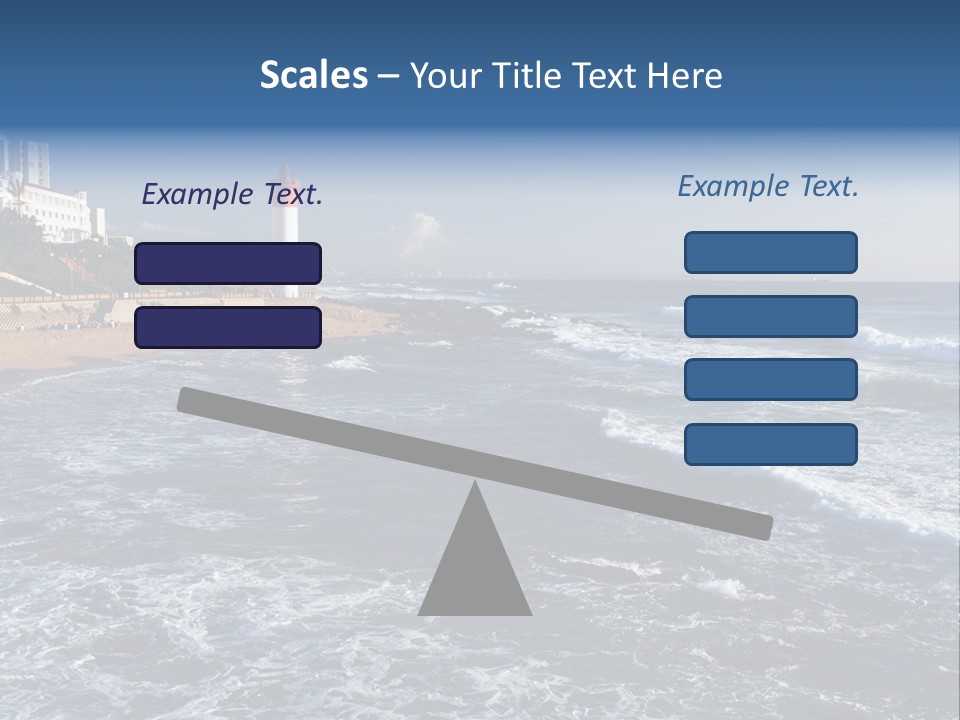 Scales – Your Title Text Here

Example Text.

Example Text.